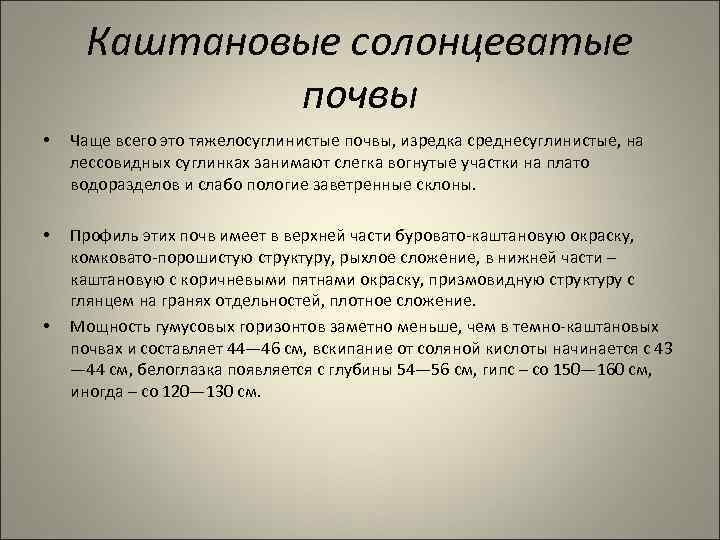 Каштановые солонцеватые почвы

• Чаще всего это тяжелосуглинистые почвы, изредка среднесуглинистые, на лессовидных суглинках занимают слегка вогнутые участки на плато водоразделов и слабо пологие заветренные склоны.

• Профиль этих почв имеет в верхней части буровато-каштановую окраску, комковато-порошистую структуру, рыхлое сложение, в нижней части – каштановую с коричневыми пятнами окраску, призмовидную структуру с глянцем на гранях отдельностей, плотное сложение.

• Мощность гумусовых горизонтов заметно меньше, чем в темно-каштановых почвах и составляет 44—46 см, вскипание от соляной кислоты начинается с 43—44 см, белоглазка появляется с глубины 54—56 см, гипс – со 150—160 см, иногда – со 120—130 см.